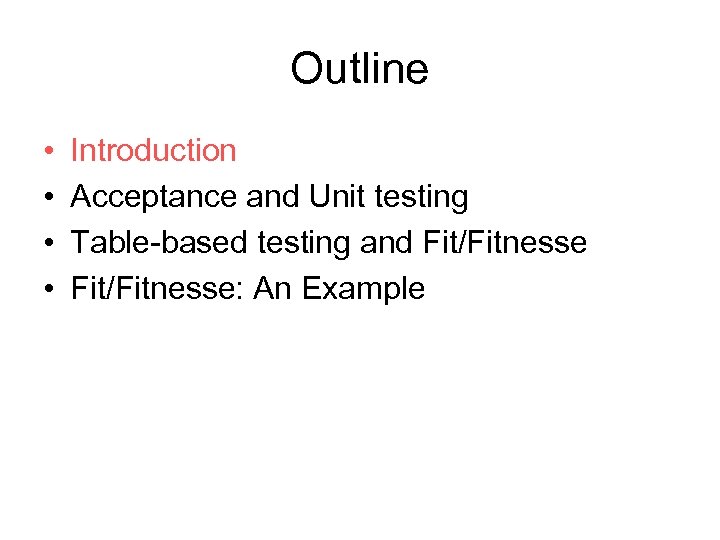 Outline

• Introduction
• Acceptance and Unit testing
• Table-based testing and Fit/Fitnesse
• Fit/Fitnesse: An Example